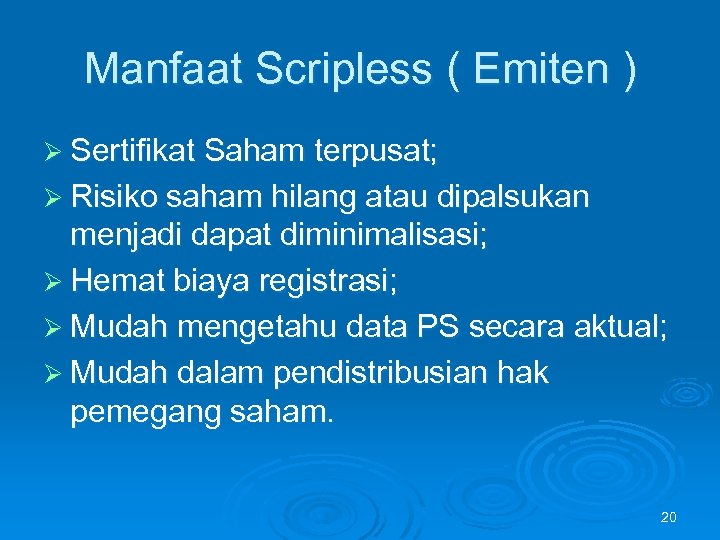 Manfaat Scripless ( Emiten )

➢ Sertifikat Saham terpusat;

➢ Risiko saham hilang atau dipalsukan menjadi dapat diminimalisasi;

➢ Hemat biaya registrasi;

➢ Mudah mengetahu data PS secara aktual;

➢ Mudah dalam pendistribusian hak pemegang saham.

20